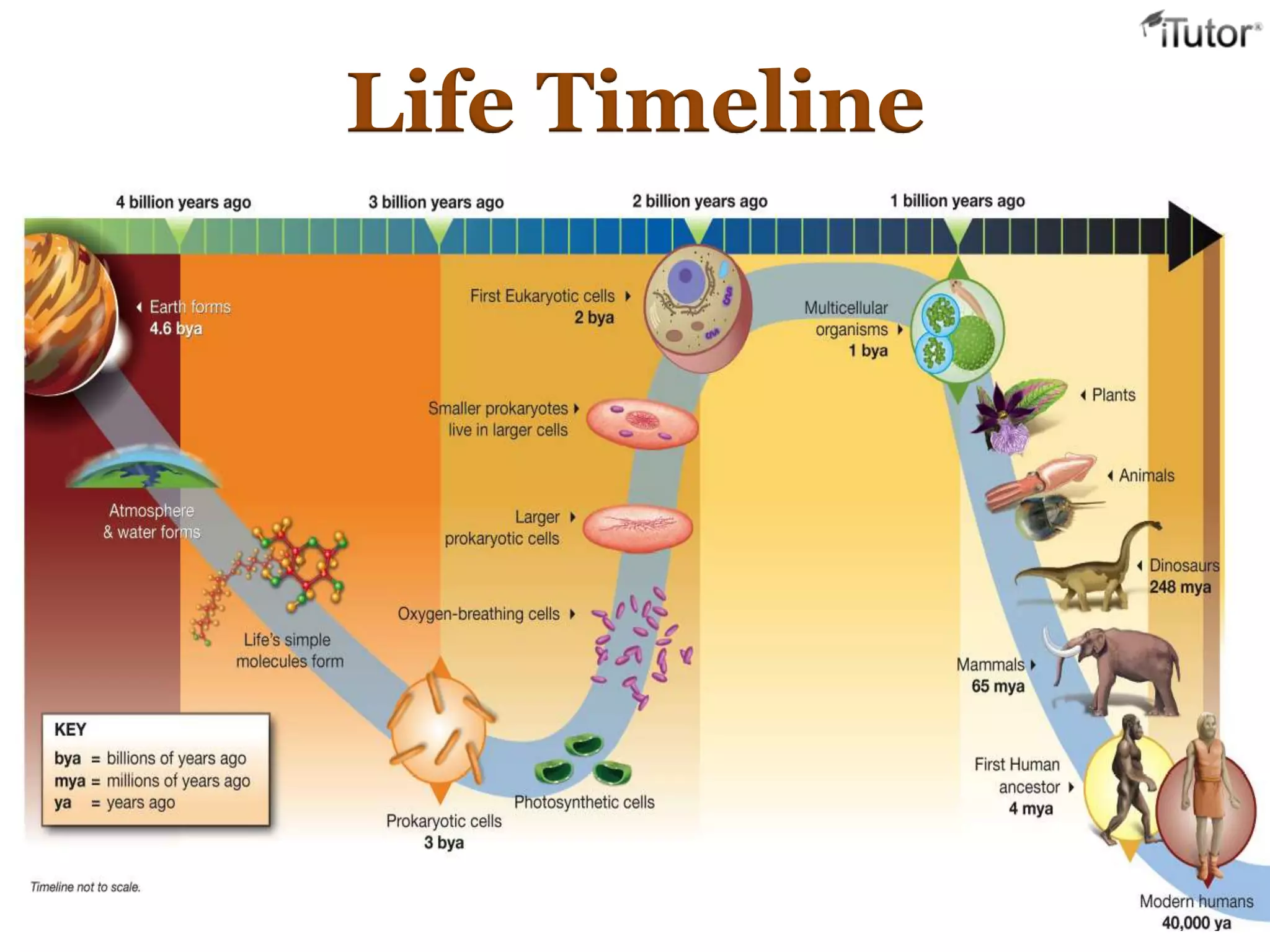 iTutor

Life Timeline

4 billion years ago
3 billion years ago
2 billion years ago
1 billion years ago

Earth forms
4.6 bya

Atmosphere & water forms

Life's simple molecules form

Prokaryotic cells
3 bya

Photosynthetic cells

Oxygen-breathing cells

Larger prokaryotic cells

Smaller prokaryotes live in larger cells

First Eukaryotic cells
2 bya

Multicellular organisms
1 bya

Plants

Animals

Dinosaurs
248 mya

Mammals
65 mya

First Human ancestor
4 mya

Modern humans
40,000 ya

KEY
bya = billions of years ago
mya = millions of years ago
ya = years ago

Timeline not to scale.